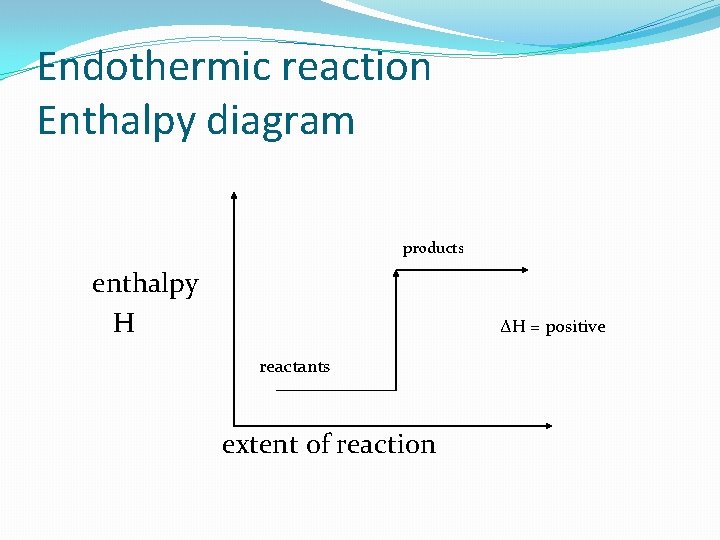 Endothermic reaction
Enthalpy diagram

enthalpy
H

products

$\Delta H$ = positive

reactants

extent of reaction